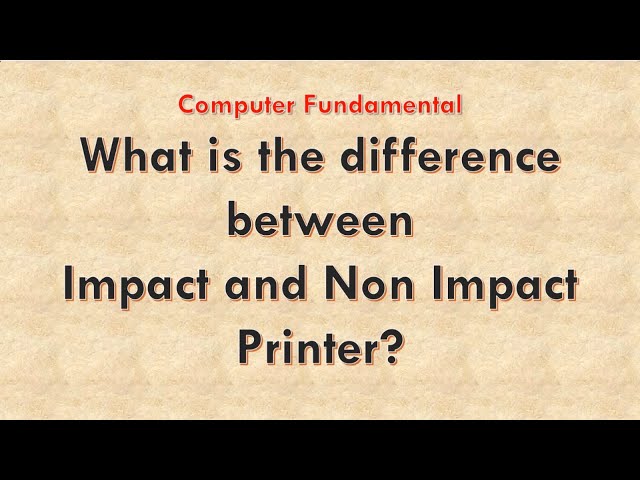 Computer Fundamental

What is the difference between Impact and Non Impact Printer?